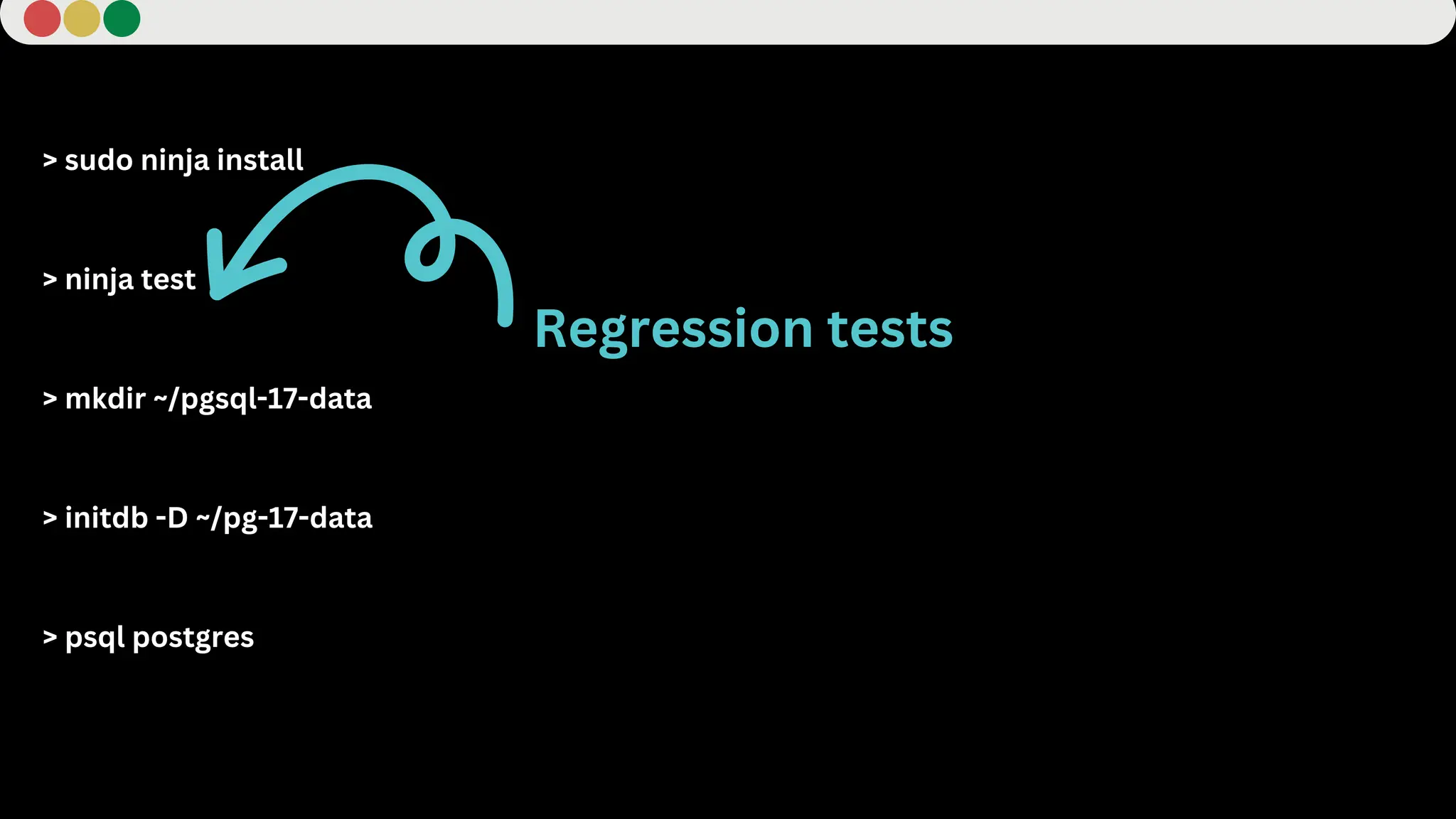 > sudo ninja install

> ninja test

Regression tests

> mkdir ~/pgsql-17-data

> initdb -D ~/pg-17-data

> psql postgres